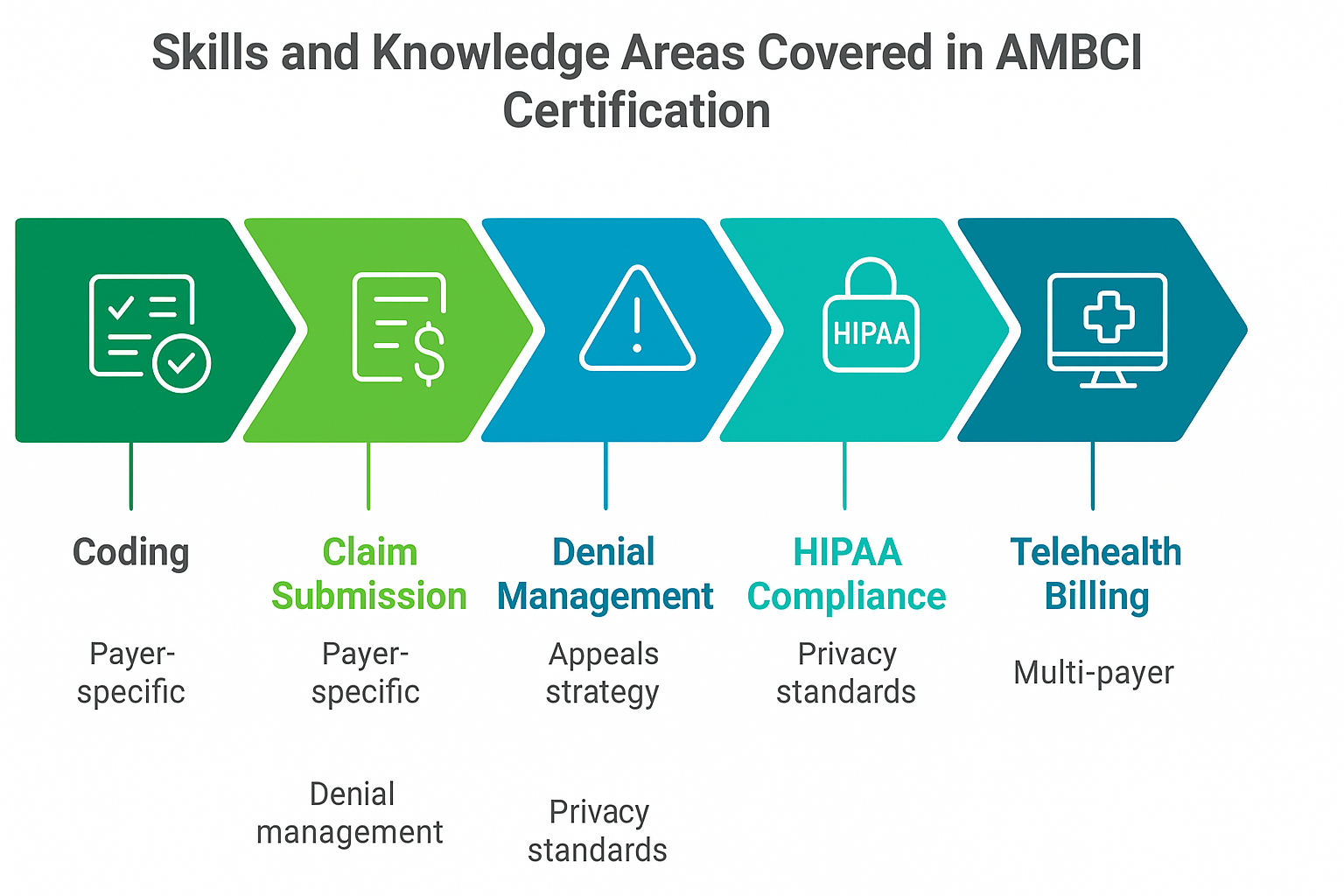 Skills and Knowledge Areas Covered in AMBCI Certification

HIPAA

Coding

Payer-specific

Claim Submission

Payer-specific

Denial management

Denial Management

Appeals strategy

Privacy standards

HIPAA Compliance

Privacy standards

Telehealth Billing

Multi-payer